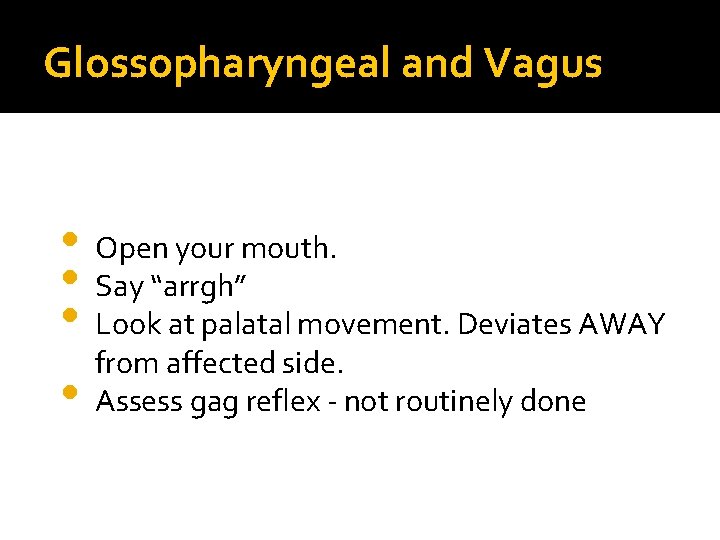 Glossopharyngeal and Vagus

- Open your mouth.
- Say “arrgh”
- Look at palatal movement. Deviates AWAY from affected side.
- Assess gag reflex - not routinely done